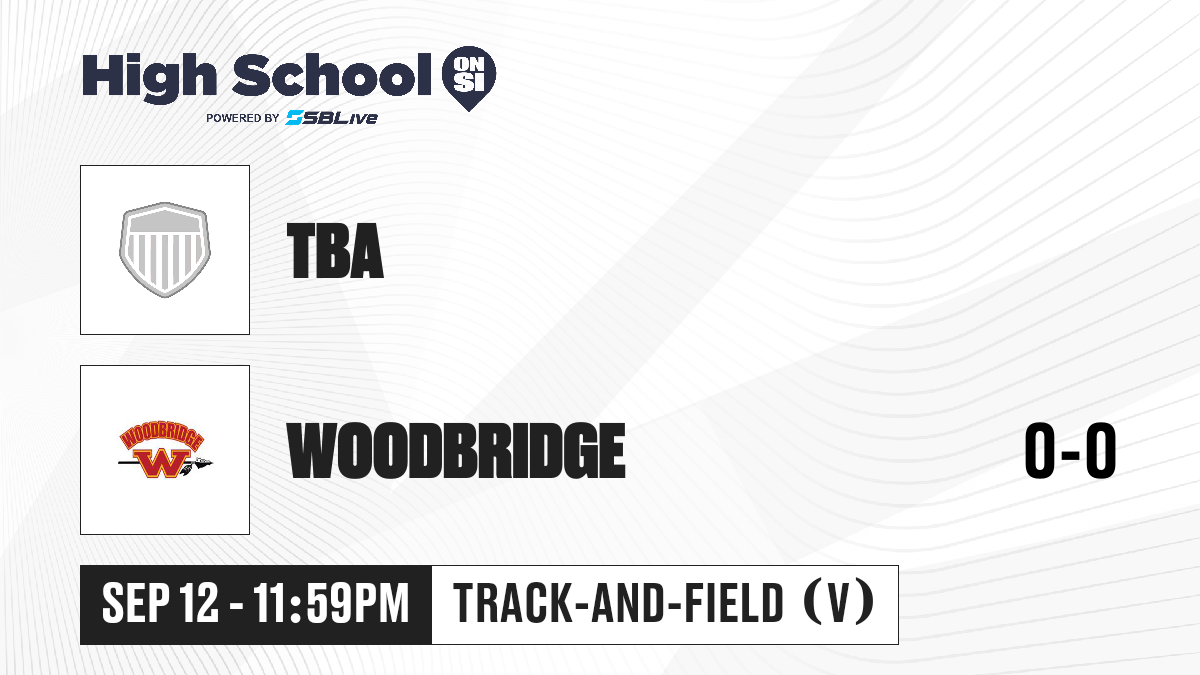 High School ON SI
POWERED BY SBLive

TBA

WOODBRIDGE
W

WOODBRIDGE

0-0

SEP 12 - 11:59PM

TRACK-AND-FIELD (V)